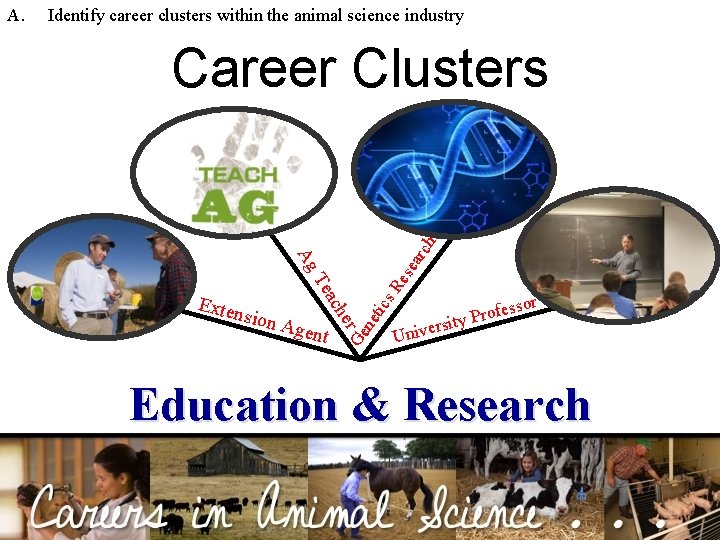 A. Identify career clusters within the animal science industry

Career Clusters

TEACH AG

Extension Agent

Ag Teacher

Genetics Research

University Professor

Education & Research

Careers in Animal Science . . .